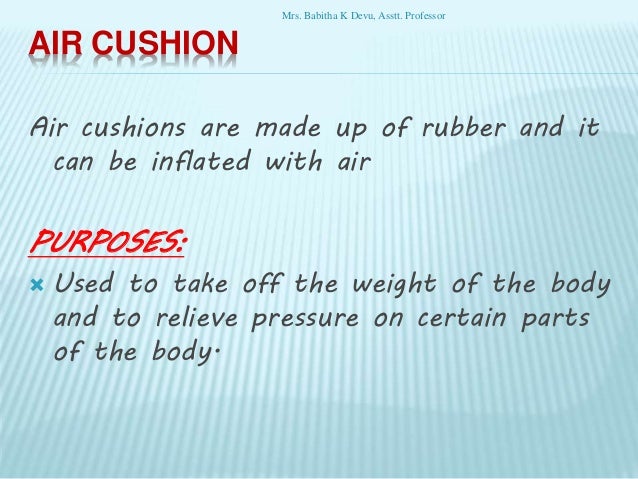 Mrs. Babitha K Devu, Asstt. Professor

AIR CUSHION

Air cushions are made up of rubber and it can be inflated with air

PURPOSES:

Used to take off the weight of the body and to relieve pressure on certain parts of the body.